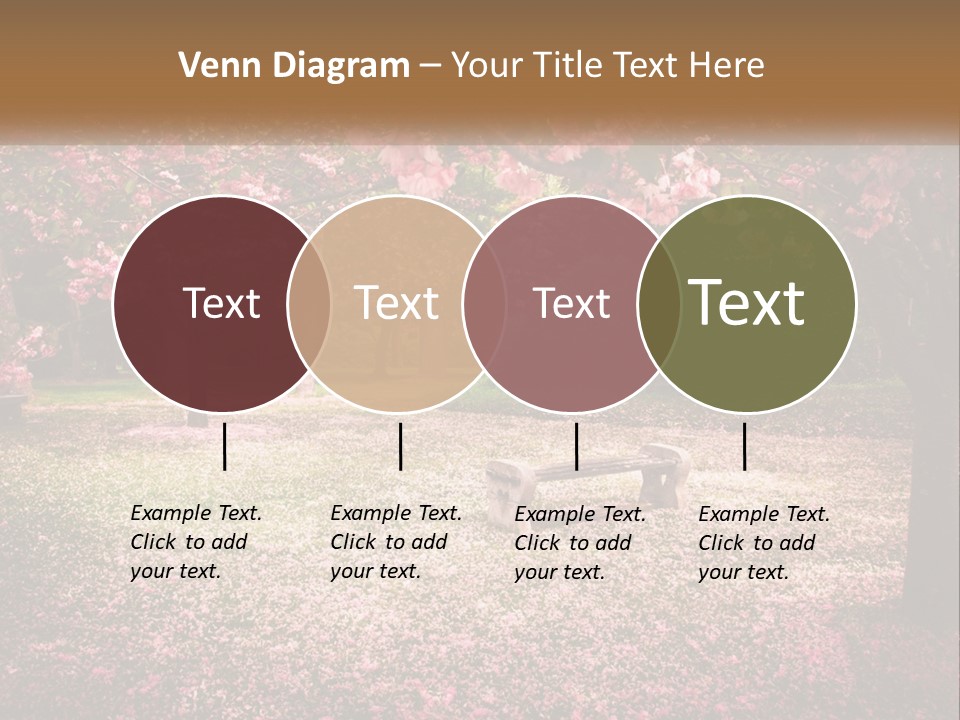 Venn Diagram – Your Title Text Here

Text

Text

Text

Text

Example Text. Click to add your text.

Example Text. Click to add your text.

Example Text. Click to add your text.

Example Text. Click to add your text.